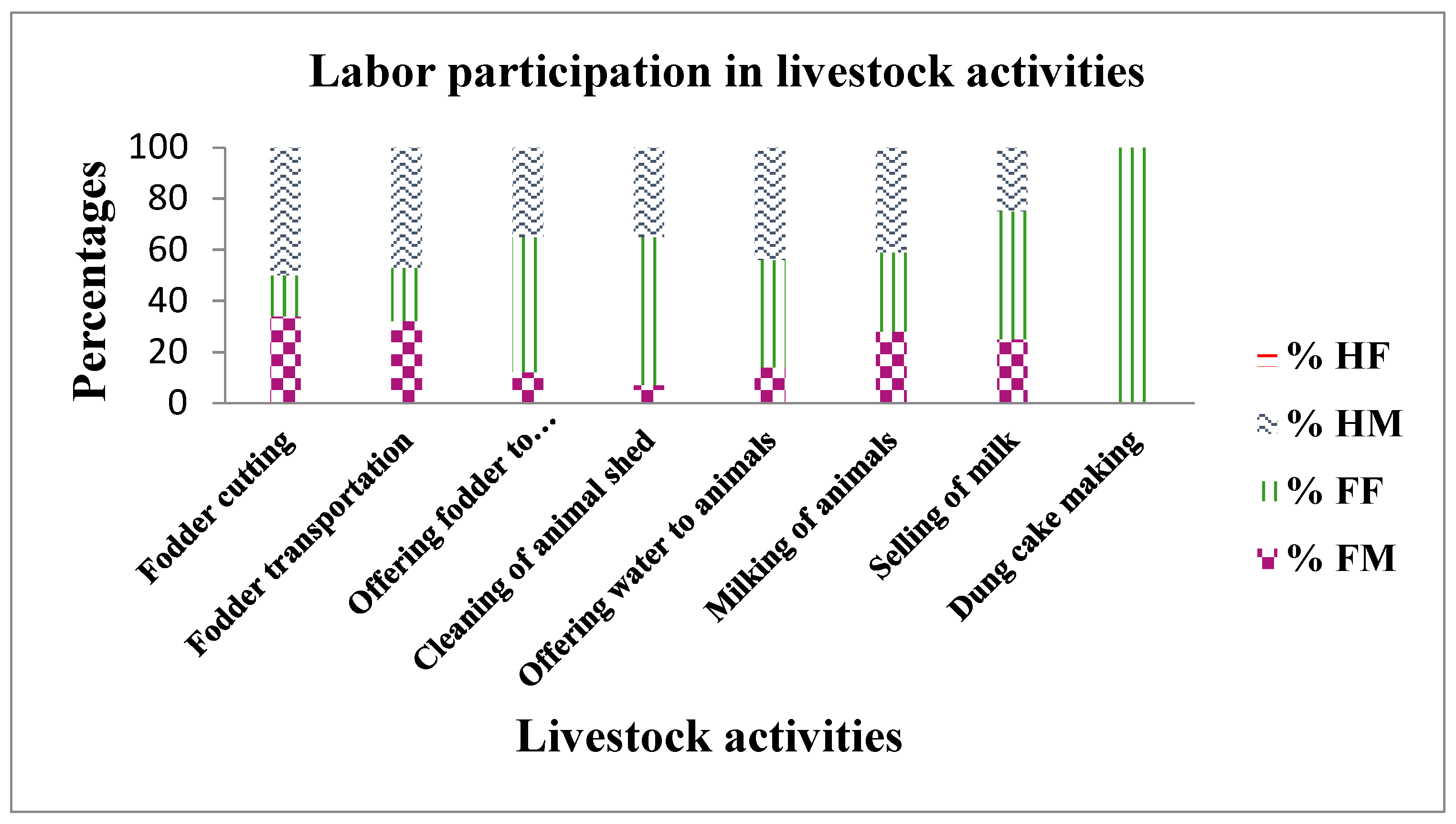 Labor participation in livestock activities

Percentages

100
80
60
40
20
0

Fodder cutting
Fodder transportation
Offering fodder to...
Cleaning of animal shed
Offering water to animals
Milking of animals
Selling of milk
Dung cake making

Livestock activities

% HF
% HM
% FF
% FM